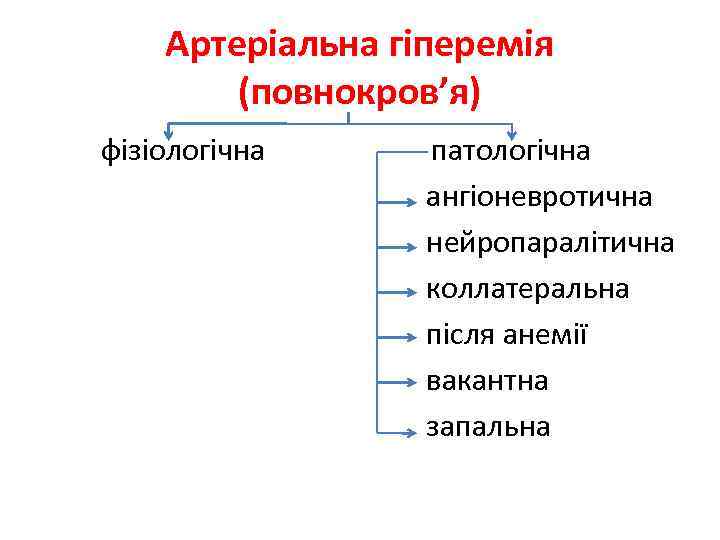 Артеріальна гіперемія (повнокров’я)

фізіологічна

патологічна

ангіоневротична

нейропаралітична

коллатеральна

після анемії

вакантна

запальна